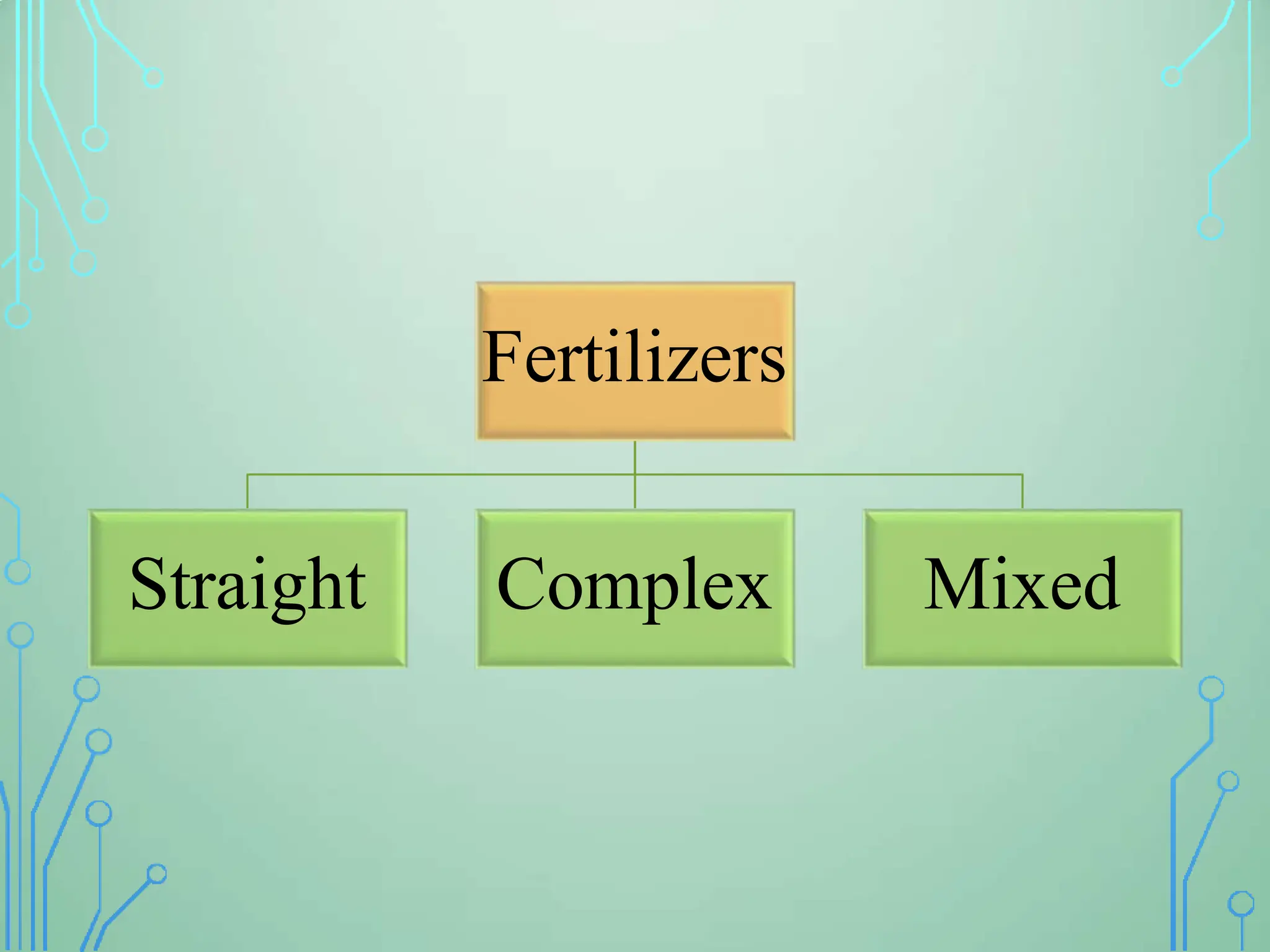 Fertilizers

Straight

Complex

Mixed